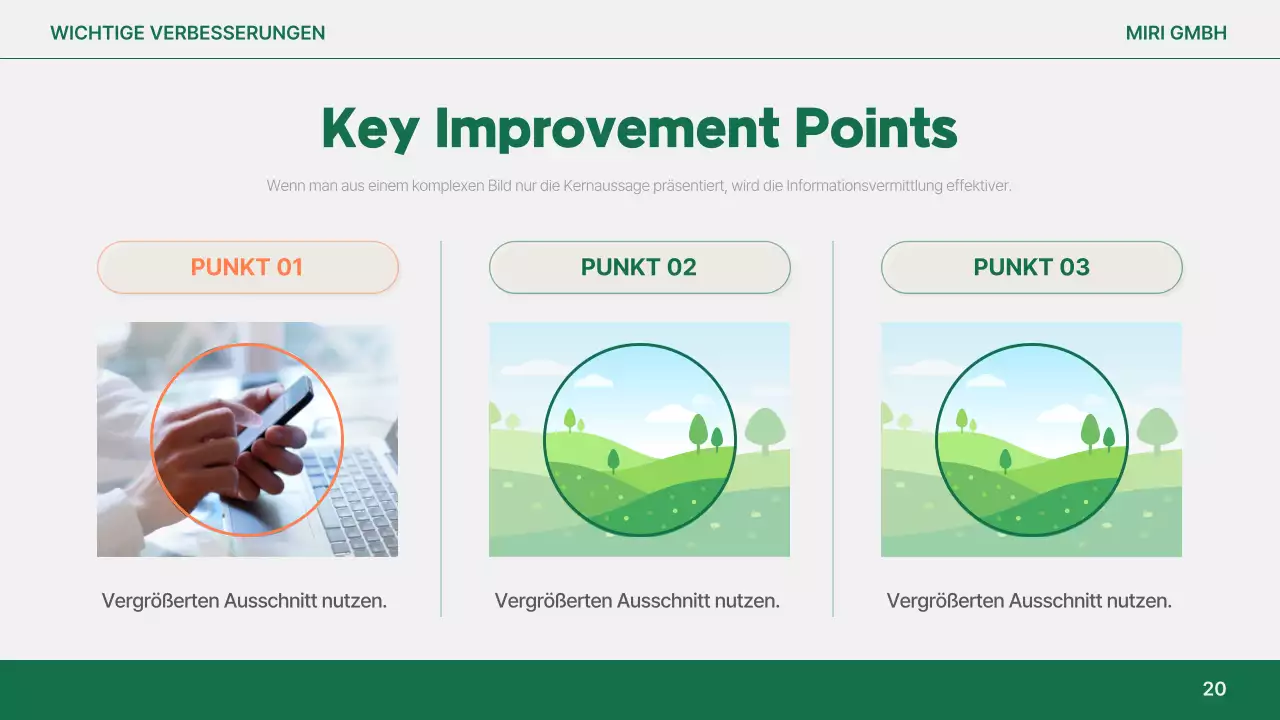 WICHTIGE VERBESSERUNGEN

MIRI GMBH

Key Improvement Points

Wenn man aus einem komplexen Bild nur die Kernaussage präsentiert, wird die Informationsvermittlung effektiver.

PUNKT 01

Vergrößerten Ausschnitt nutzen.

PUNKT 02

Vergrößerten Ausschnitt nutzen.

PUNKT 03

Vergrößerten Ausschnitt nutzen.

20